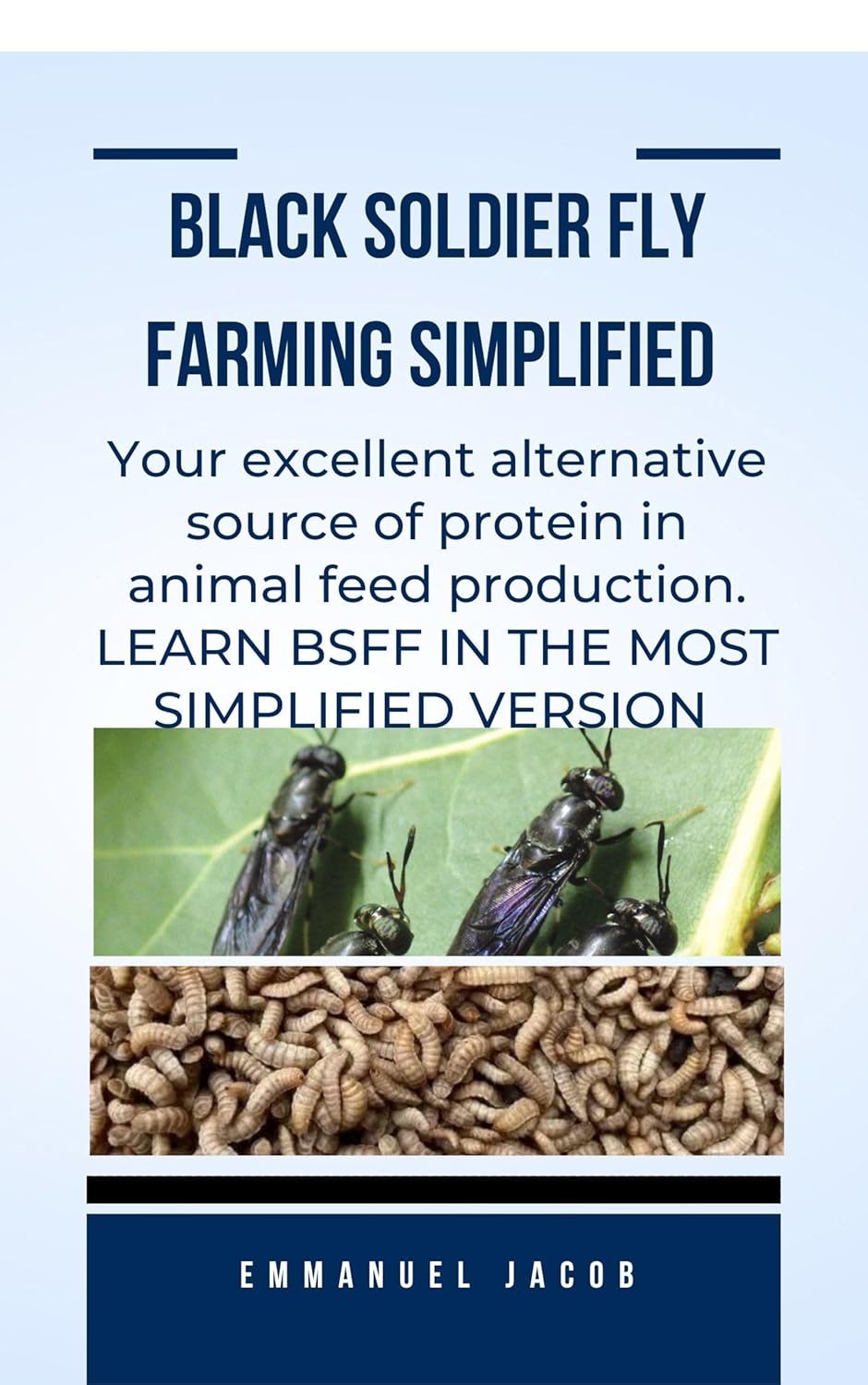 BLACK SOLDIER FLY FARMING SIMPLIFIED

Your excellent alternative source of protein in animal feed production. LEARN BSFF IN THE MOST SIMPLIFIED VERSION

EMMANUEL JACOB